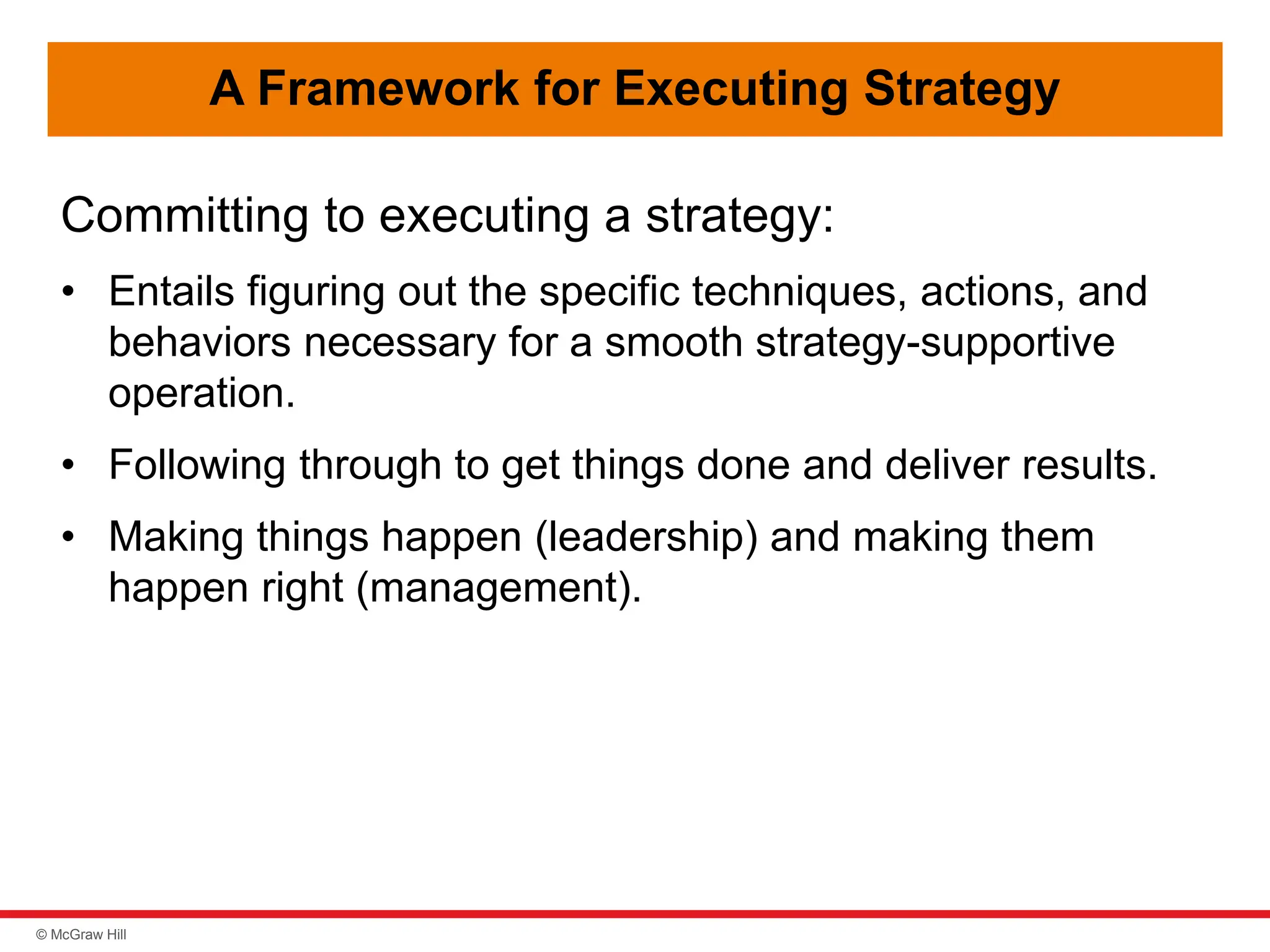 A Framework for Executing Strategy

Committing to executing a strategy:

• Entails figuring out the specific techniques, actions, and behaviors necessary for a smooth strategy-supportive operation.

• Following through to get things done and deliver results.

• Making things happen (leadership) and making them happen right (management).

© McGraw Hill